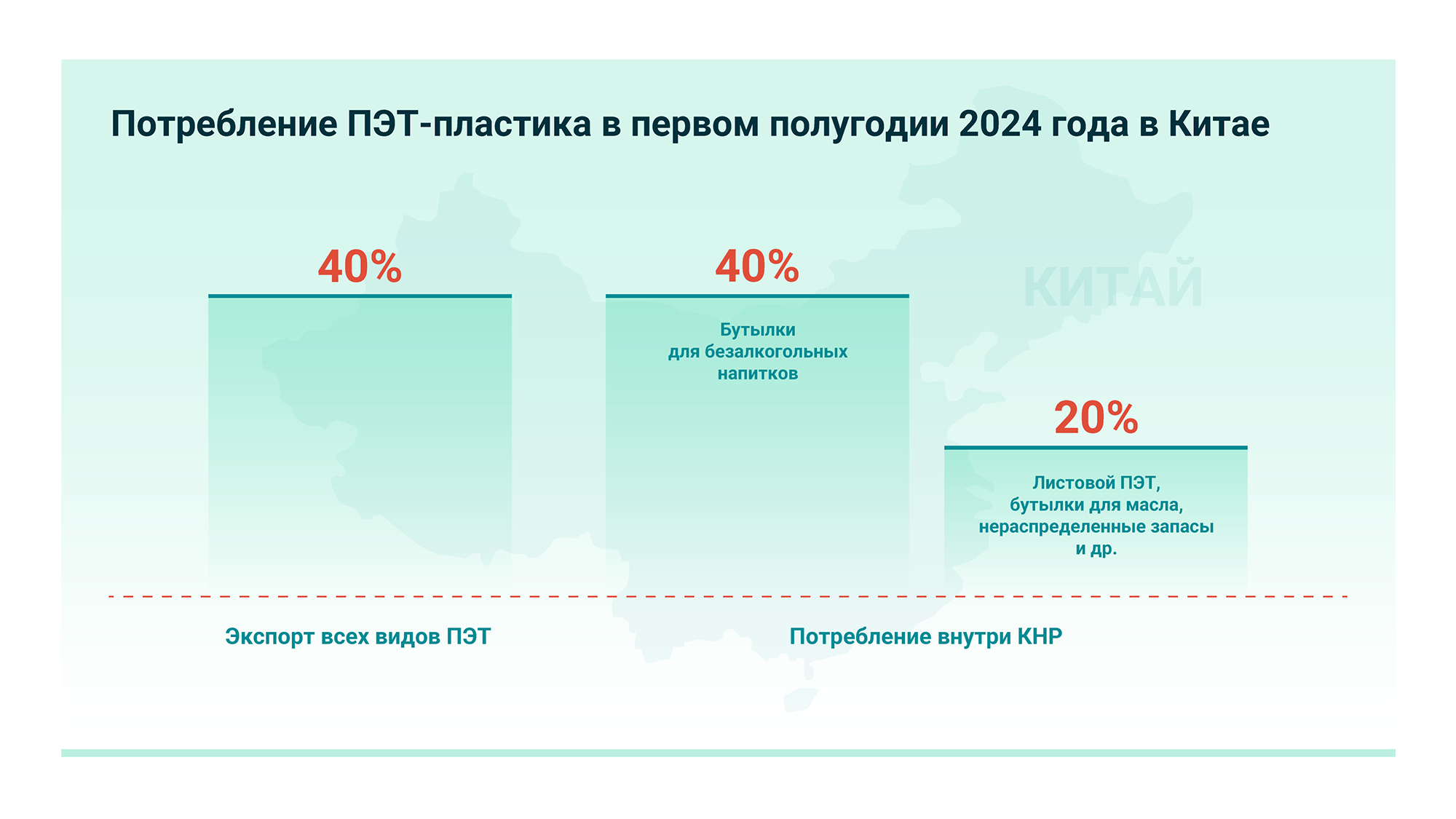 Потребление ПЭТ-пластика в первом полугодии 2024 года в Китае

КИТАЙ

40%

40%

Бутылки для безалкогольных напитков

20%

Листовой ПЭТ, бутылки для масла, нераспределенные запасы и др.

Экспорт всех видов ПЭТ

Потребление внутри КНР